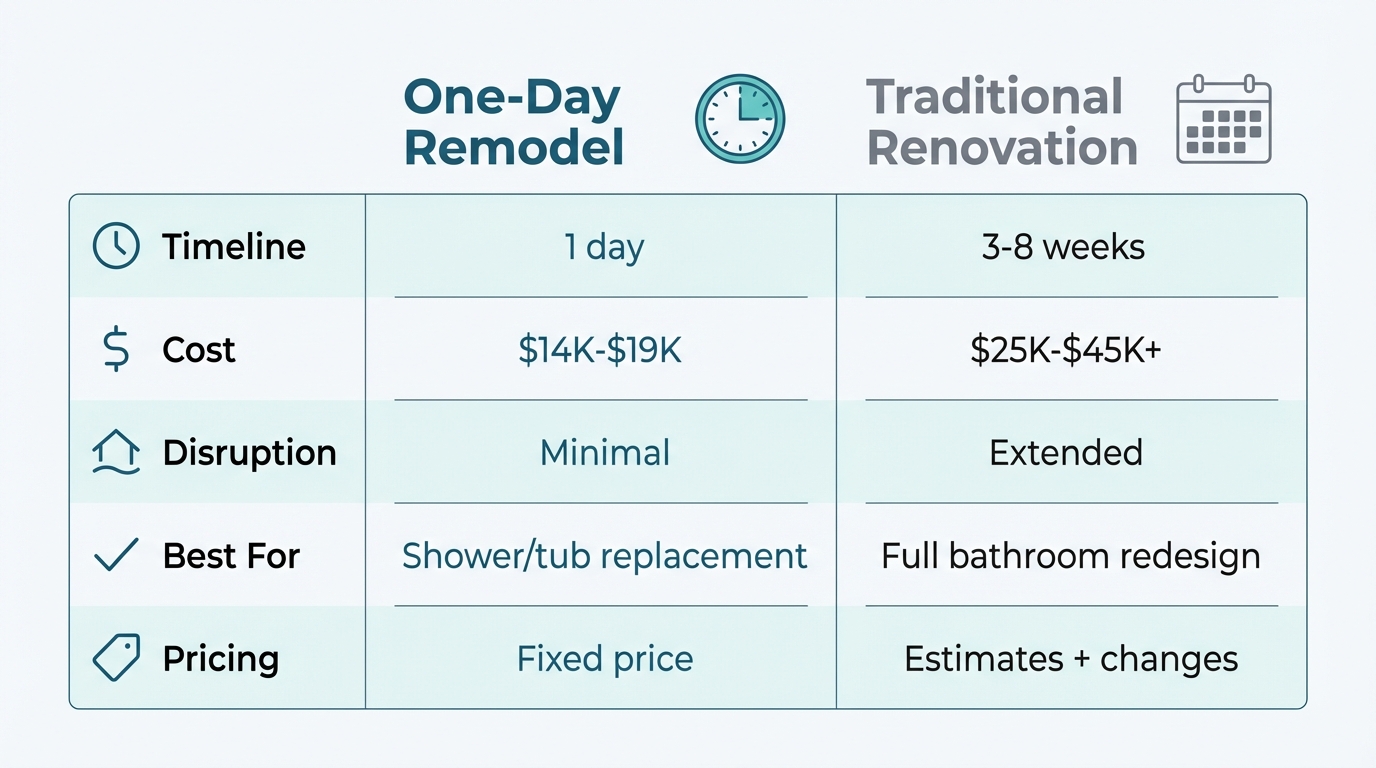 |  | One-Day Remodel | Traditional Renovation |
|---|---|---|
| Timeline | 1 day | 3-8 weeks |
| Cost | \$14K-\$19K | \$25K-\$45K+ |
| Disruption | Minimal | Extended |
| Best For | Shower/tub replacement | Full bathroom redesign |
| Pricing | Fixed price | Estimates + changes |